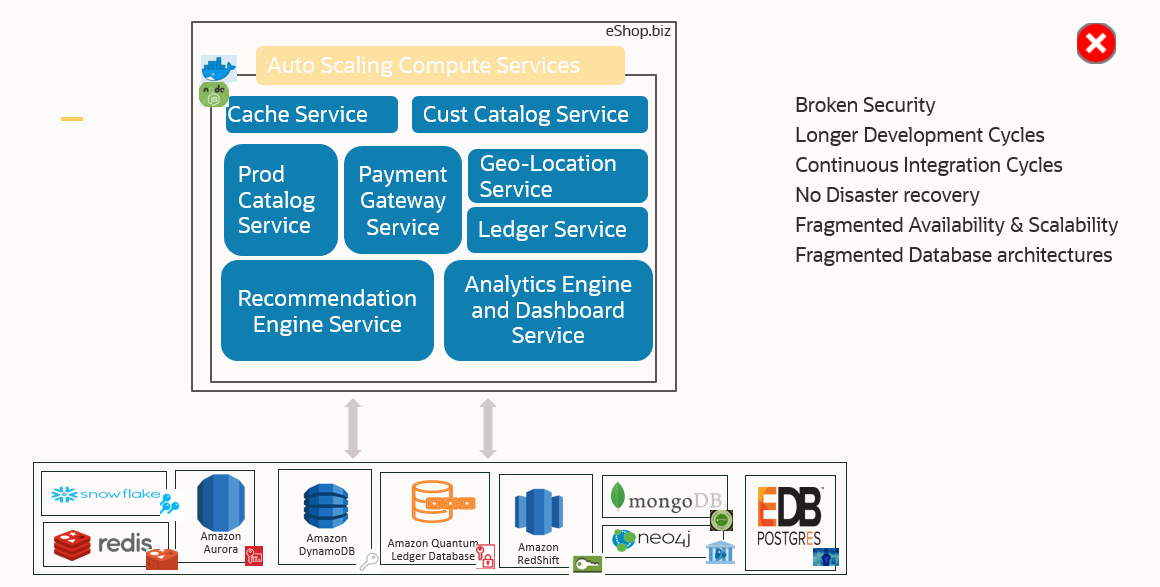 eShop.biz

Auto Scaling Compute Services

Cache Service

Cust Catalog Service

Prod Catalog Service

Payment Gateway Service

Geo-Location Service

Ledger Service

Recommendation Engine Service

Analytics Engine and Dashboard Service

Broken Security
Longer Development Cycles
Continuous Integration Cycles
No Disaster recovery
Fragmented Availability & Scalability
Fragmented Database architectures

snowflake

redis

Amazon Aurora

Amazon DynamoDB

Amazon Quantum Ledger Database

Amazon RedShift

mongoDB

neo4j

EDB POSTGRES